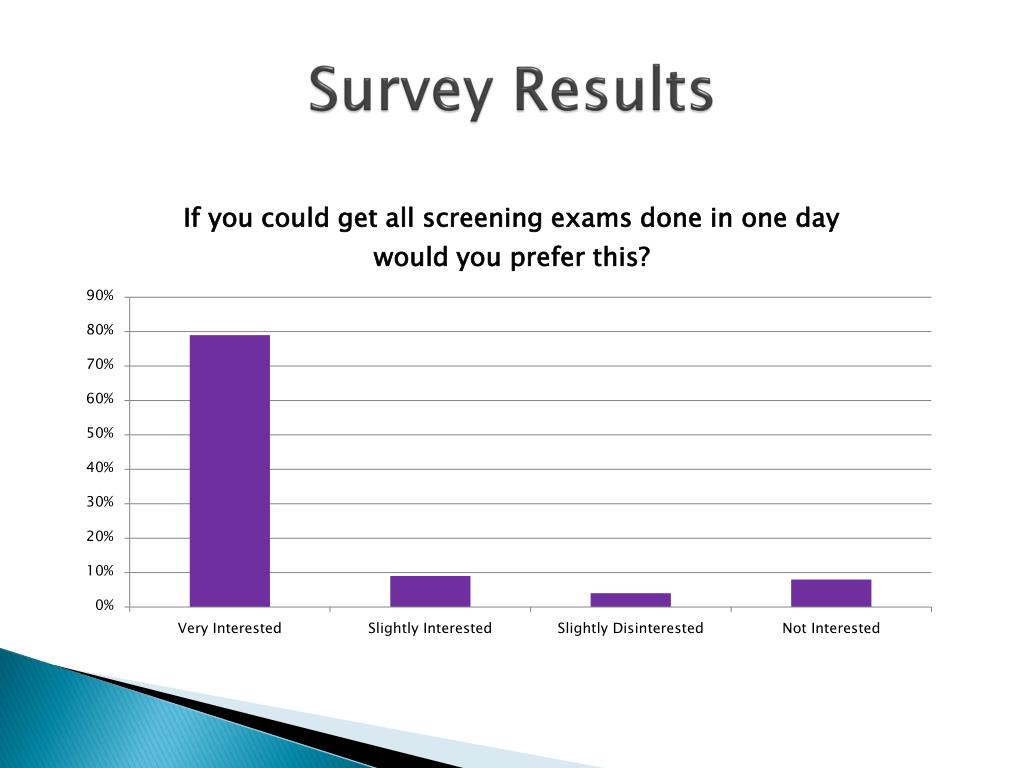 Survey Results

If you could get all screening exams done in one day would you prefer this?

90%
80%
70%
60%
50%
40%
30%
20%
10%
0%

Very Interested
Slightly Interested
Slightly Disinterested
Not Interested